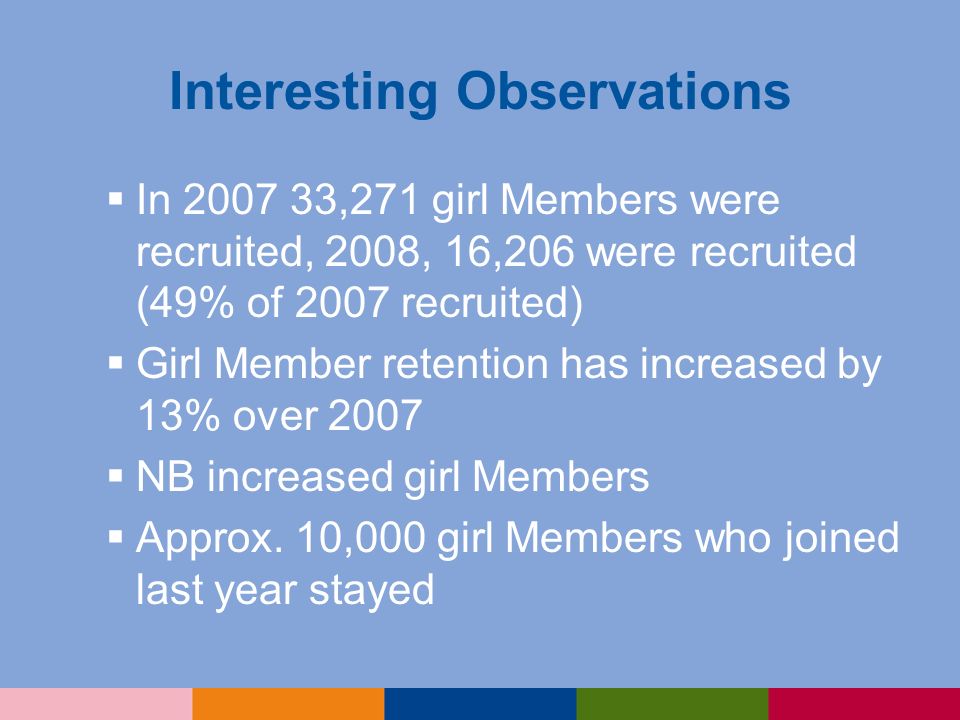 Interesting Observations

▪ In 2007 33,271 girl Members were recruited, 2008, 16,206 were recruited (49% of 2007 recruited)

▪ Girl Member retention has increased by 13% over 2007

▪ NB increased girl Members

▪ Approx. 10,000 girl Members who joined last year stayed